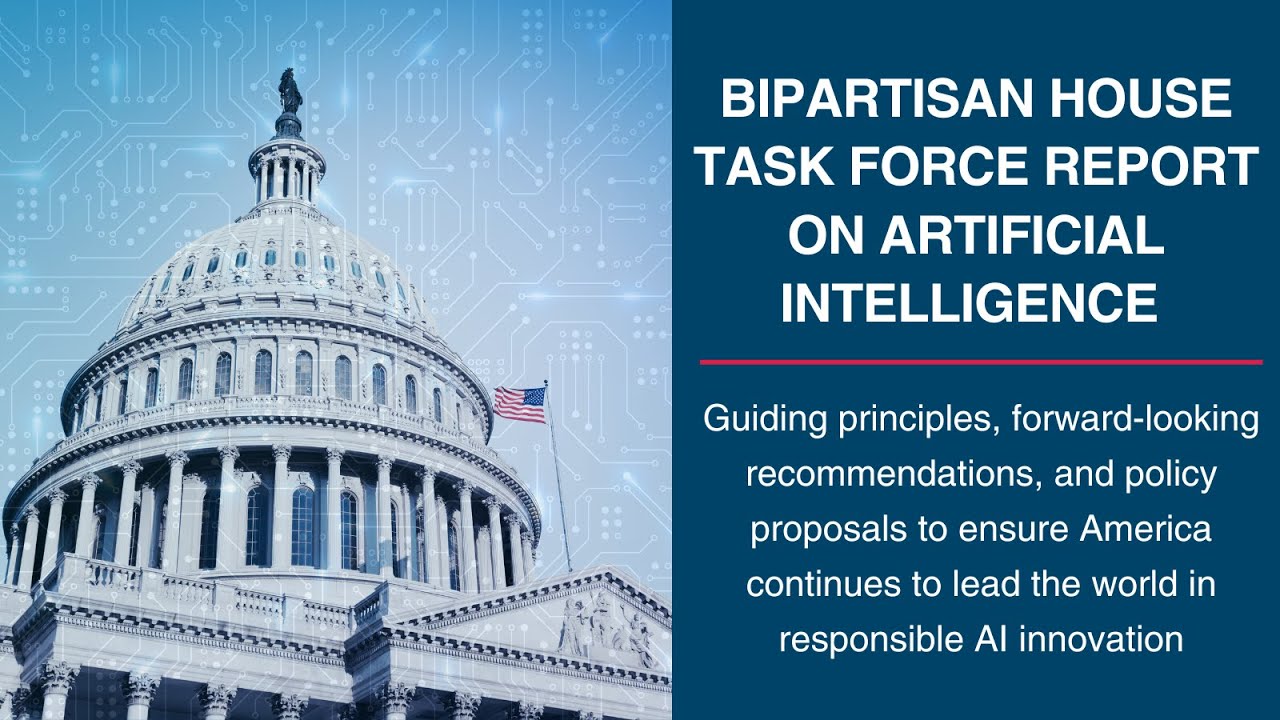 BIPARTISAN HOUSE TASK FORCE REPORT ON ARTIFICIAL INTELLIGENCE

Guiding principles, forward-looking recommendations, and policy proposals to ensure America continues to lead the world in responsible AI innovation